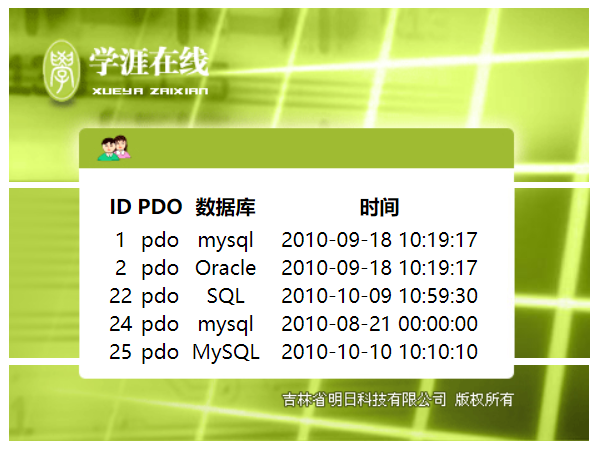 学涯在线
XUEYA ZAIXIAN

| ID | PDO | 数据库 | 时间 |
|---|---|---|---|
| 1 | pdo | mysql | 2010-09-18 10:19:17 |
| 2 | pdo | Oracle | 2010-09-18 10:19:17 |
| 22 | pdo | SQL | 2010-10-09 10:59:30 |
| 24 | pdo | mysql | 2010-08-21 00:00:00 |
| 25 | pdo | MySQL | 2010-10-10 10:10:10 |

吉林省明日科技有限公司 版权所有